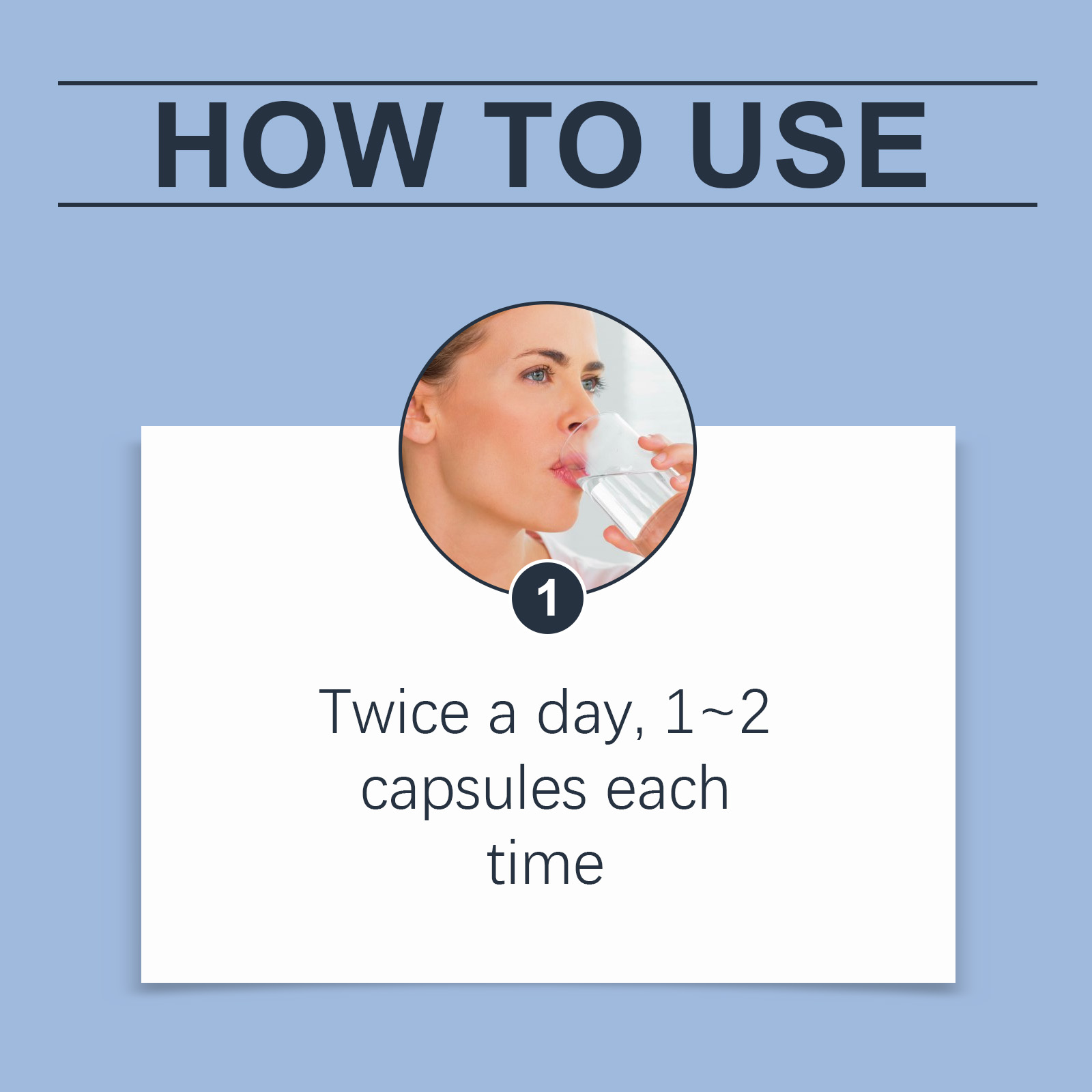 HOW TO USE

1

Twice a day, 1~2 capsules each time